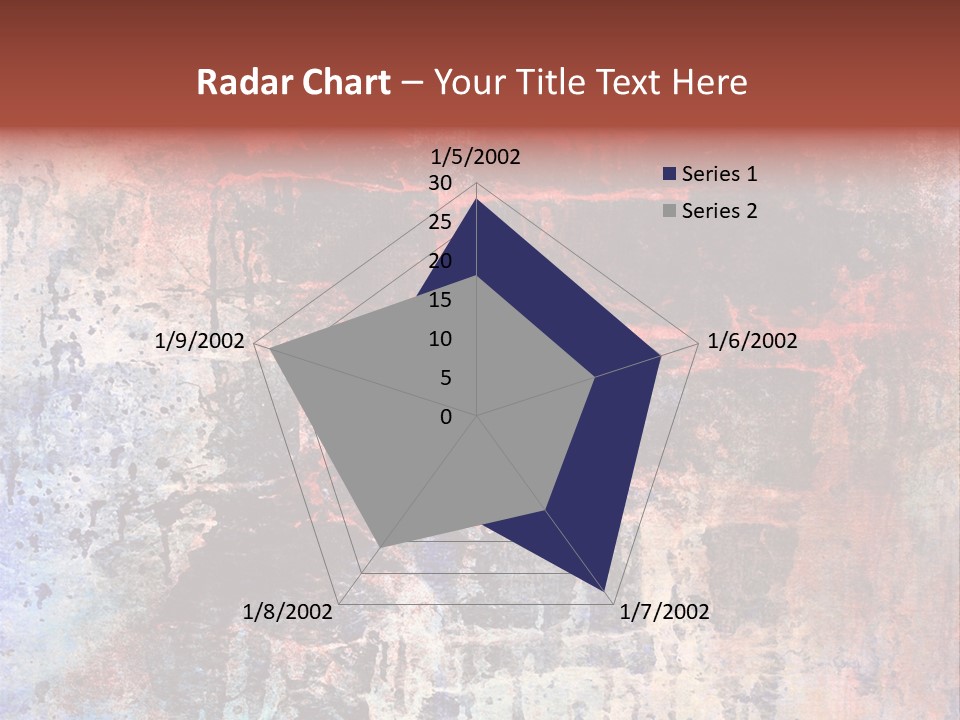 Radar Chart – Your Title Text Here

1/5/2002

30
25
20
15
10
5
0

1/6/2002
1/7/2002
1/8/2002
1/9/2002

Series 1
Series 2